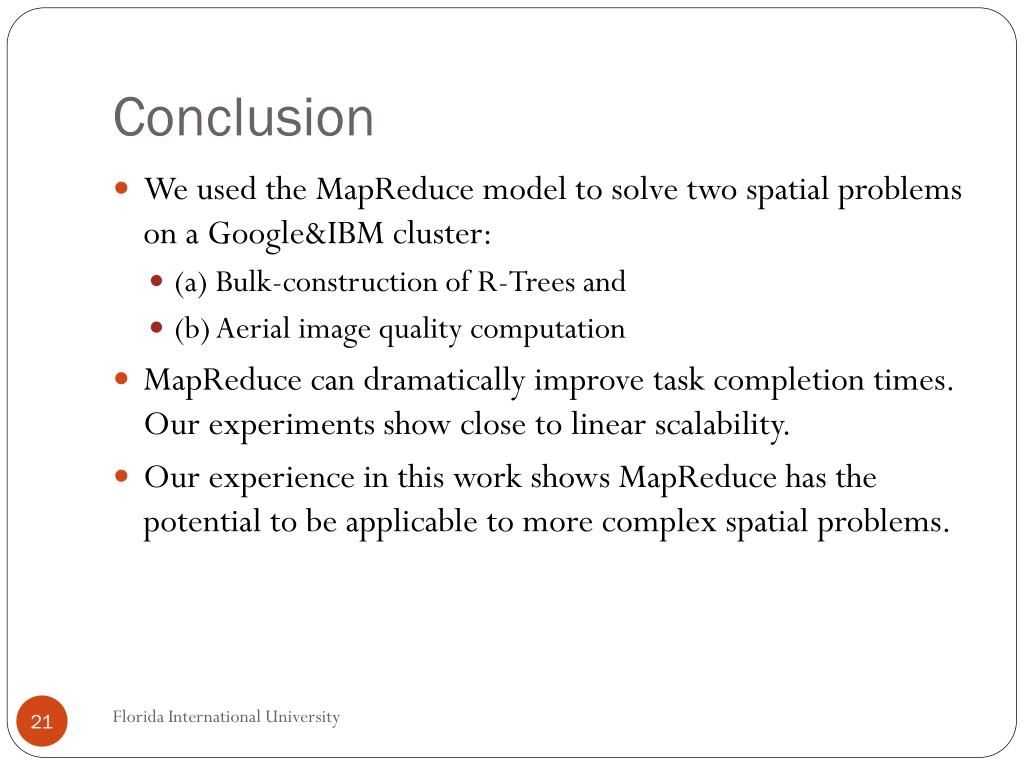 Conclusion

- We used the MapReduce model to solve two spatial problems on a Google&IBM cluster:
  - (a) Bulk-construction of R-Trees and
  - (b) Aerial image quality computation
- MapReduce can dramatically improve task completion times. Our experiments show close to linear scalability.
- Our experience in this work shows MapReduce has the potential to be applicable to more complex spatial problems.

21

Florida International University